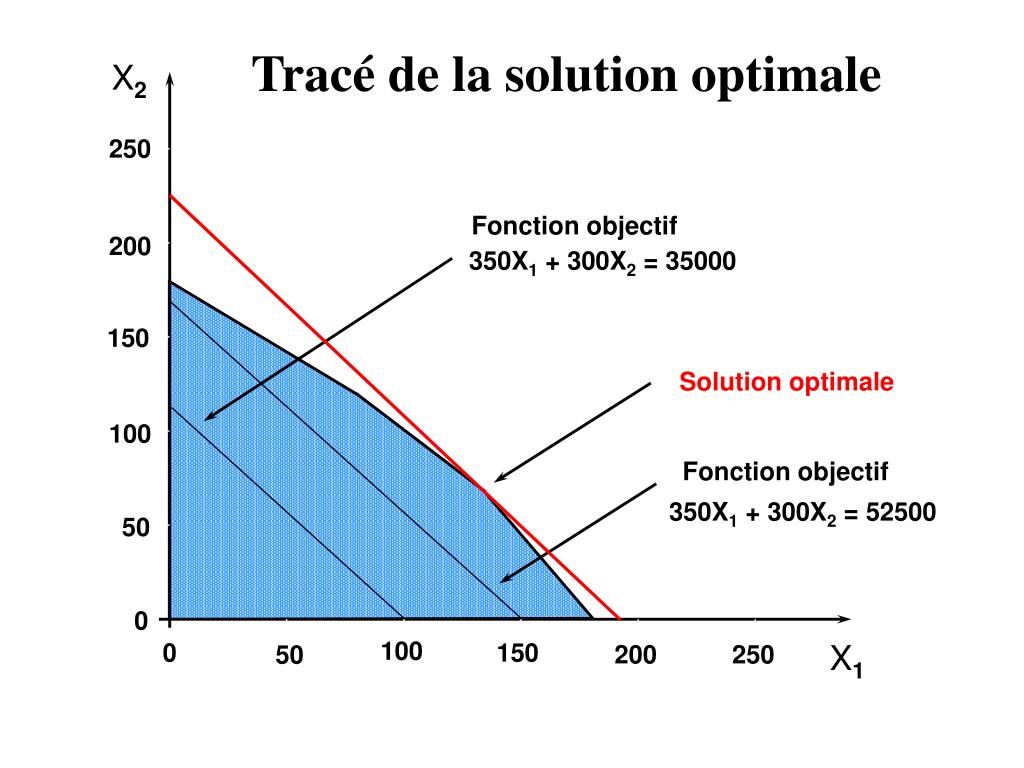 Tracé de la solution optimale

$X_2$

250

200

150

100

50

0

Fonction objectif
$350X_1 + 300X_2 = 35000$

Solution optimale

Fonction objectif
$350X_1 + 300X_2 = 52500$

0 50 100 150 200 250

$X_1$